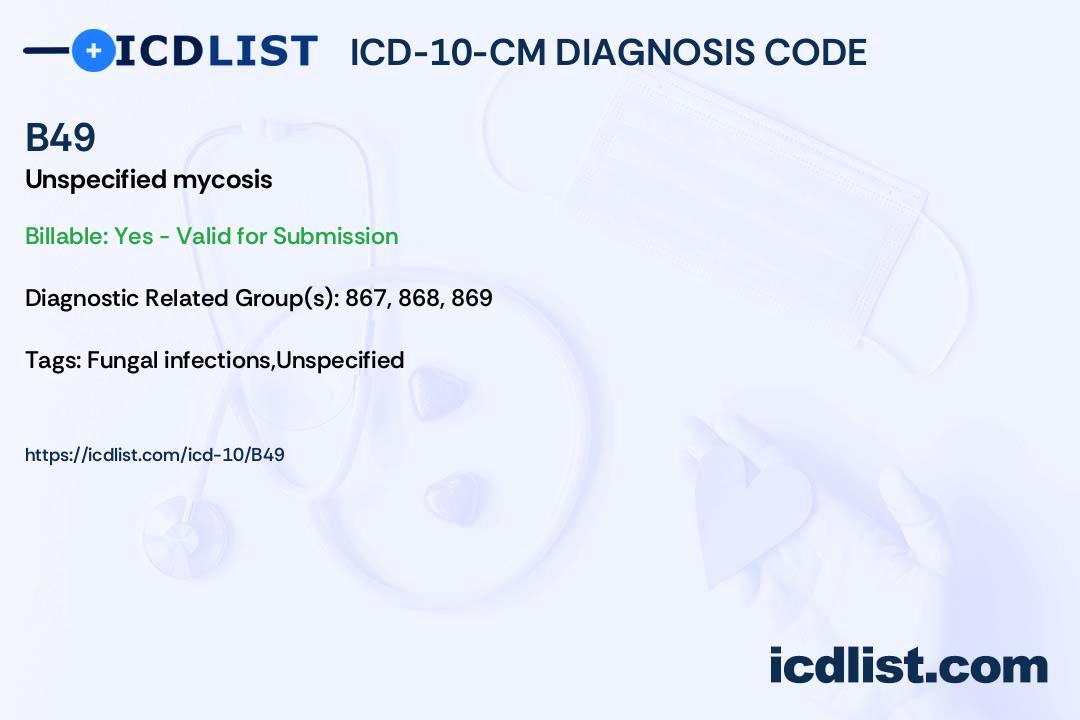 ICDLIST ICD-10-CM DIAGNOSIS CODE

B49
Unspecified mycosis

Billable: Yes - Valid for Submission

Diagnostic Related Group(s): 867, 868, 869

Tags: Fungal infections,Unspecified

https://icdlist.com/icd-10/B49

icdlist.com